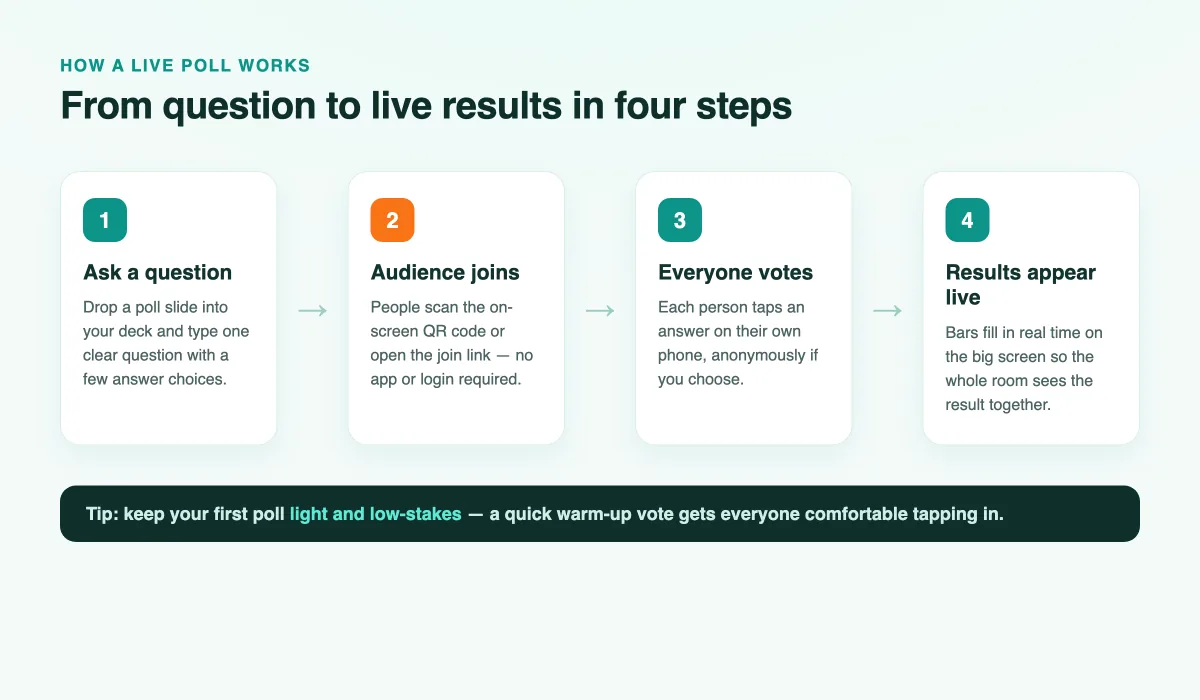 HOW A LIVE POLL WORKS

From question to live results in four steps

1

Ask a question

Drop a poll slide into your deck and type one clear question with a few answer choices.

→

2

Audience joins

People scan the on-screen QR code or open the join link — no app or login required.

→

3

Everyone votes

Each person taps an answer on their own phone, anonymously if you choose.

→

4

Results appear live

Bars fill in real time on the big screen so the whole room sees the result together.

Tip: keep your first poll light and low-stakes — a quick warm-up vote gets everyone comfortable tapping in.